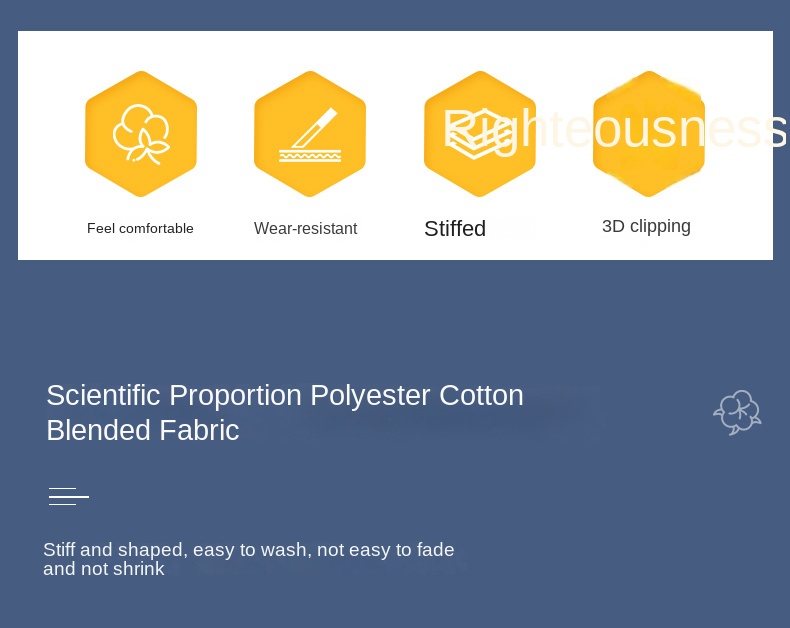 Righteousness

Feel comfortable

Wear-resistant

Stiffed

3D clipping

Scientific Proportion Polyester Cotton Blended Fabric

Stiff and shaped, easy to wash, not easy to fade and not shrink